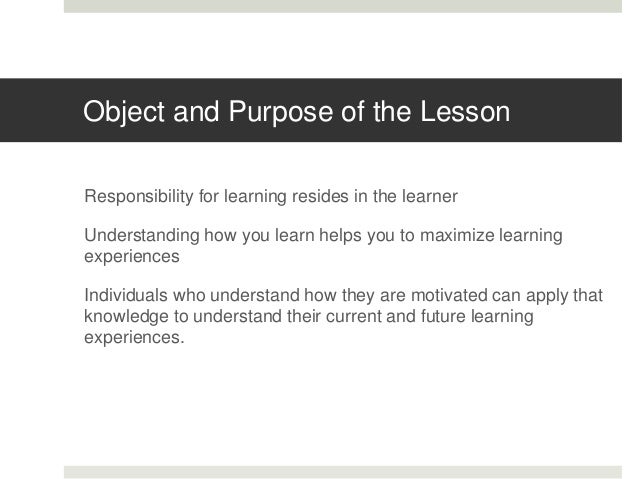 Object and Purpose of the Lesson

Responsibility for learning resides in the learner

Understanding how you learn helps you to maximize learning experiences

Individuals who understand how they are motivated can apply that knowledge to understand their current and future learning experiences.